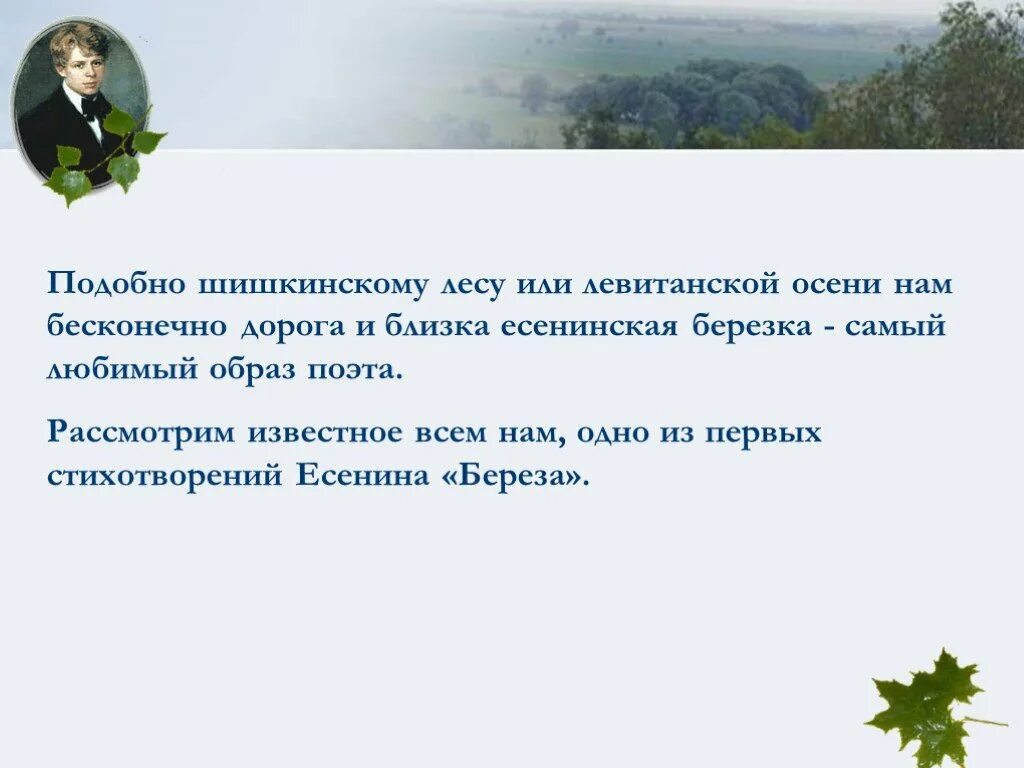 Подобно шишкинскому лесу или левитанской осени нам бесконечно дорога и близка есенинская березка - самый любимый образ поэта.

Рассмотрим известное всем нам, одно из первых стихотворений Есенина «Береза».